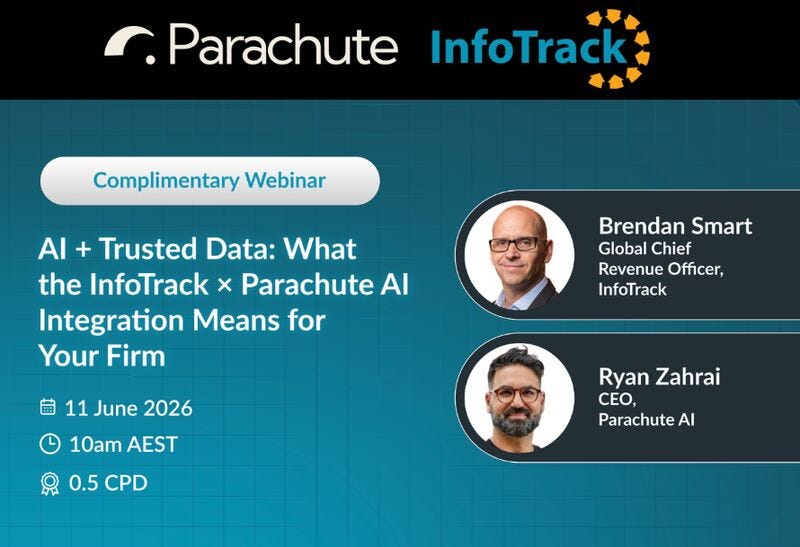 Parachute InfoTrack

Complimentary Webinar

AI + Trusted Data: What the InfoTrack × Parachute AI Integration Means for Your Firm

11 June 2026

10am AEST

0.5 CPD

Brendan Smart
Global Chief Revenue Officer, InfoTrack

Ryan Zahrai
CEO, Parachute AI